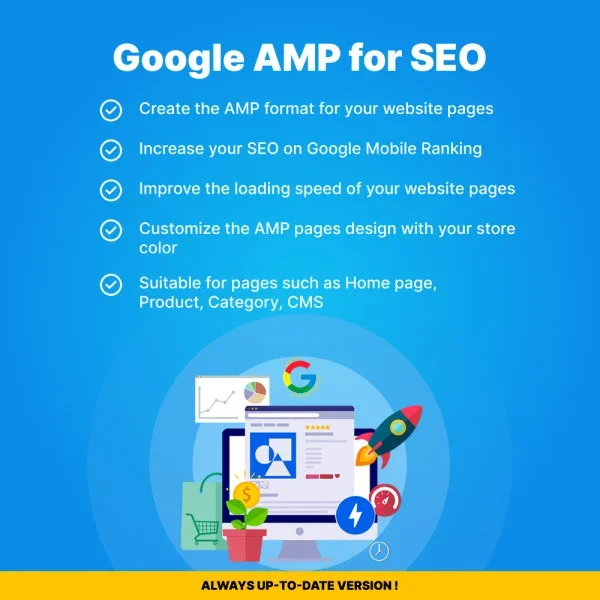 Google AMP for SEO

Create the AMP format for your website pages

Increase your SEO on Google Mobile Ranking

Improve the loading speed of your website pages

Customize the AMP pages design with your store color

Suitable for pages such as Home page, Product, Category, CMS

G

$

ALWAYS UP-TO-DATE VERSION !